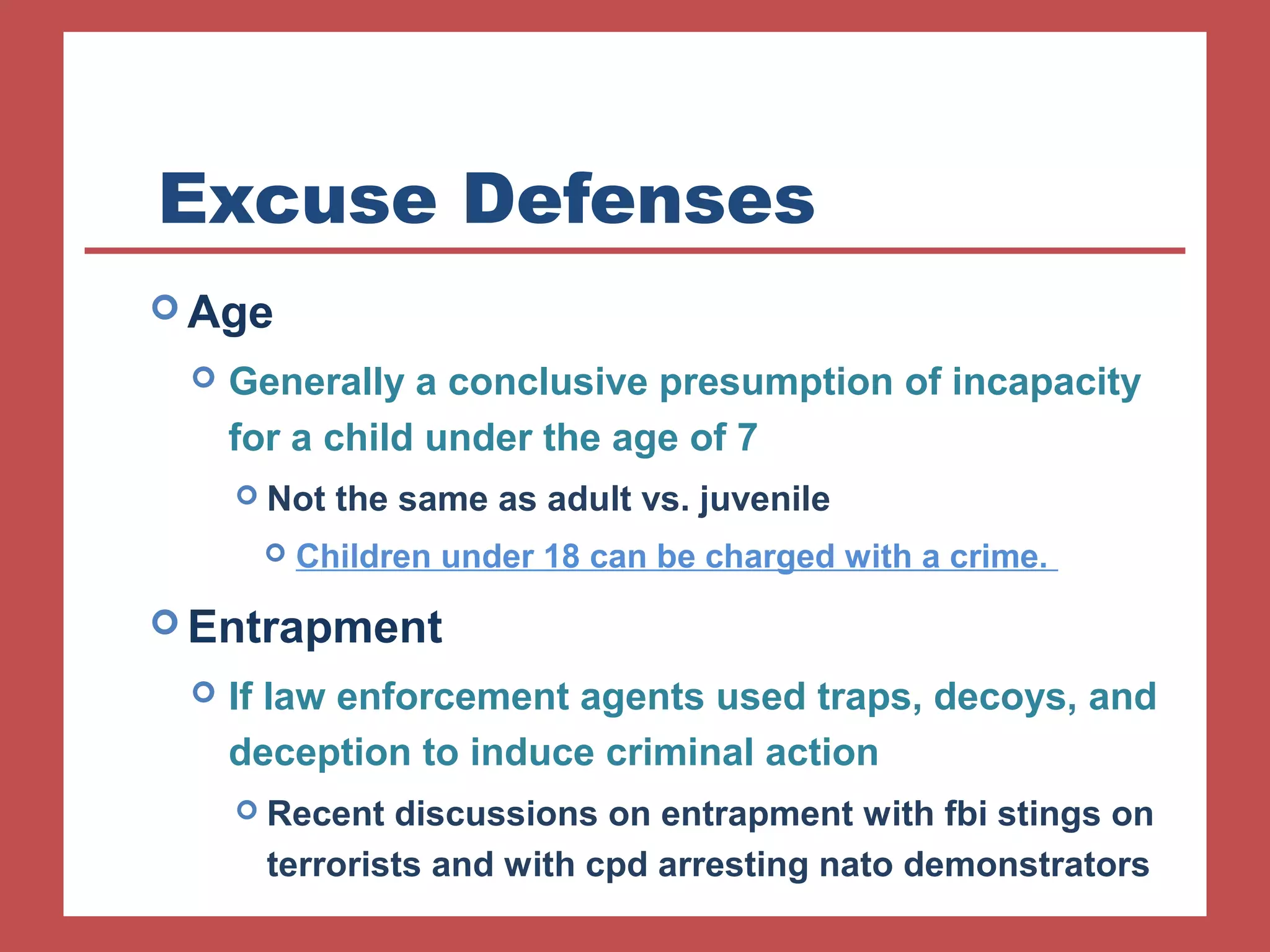 Excuse Defenses

Age

Generally a conclusive presumption of incapacity for a child under the age of 7

Not the same as adult vs. juvenile

Children under 18 can be charged with a crime.

Entrapment

If law enforcement agents used traps, decoys, and deception to induce criminal action

Recent discussions on entrapment with fbi stings on terrorists and with cpd arresting nato demonstrators